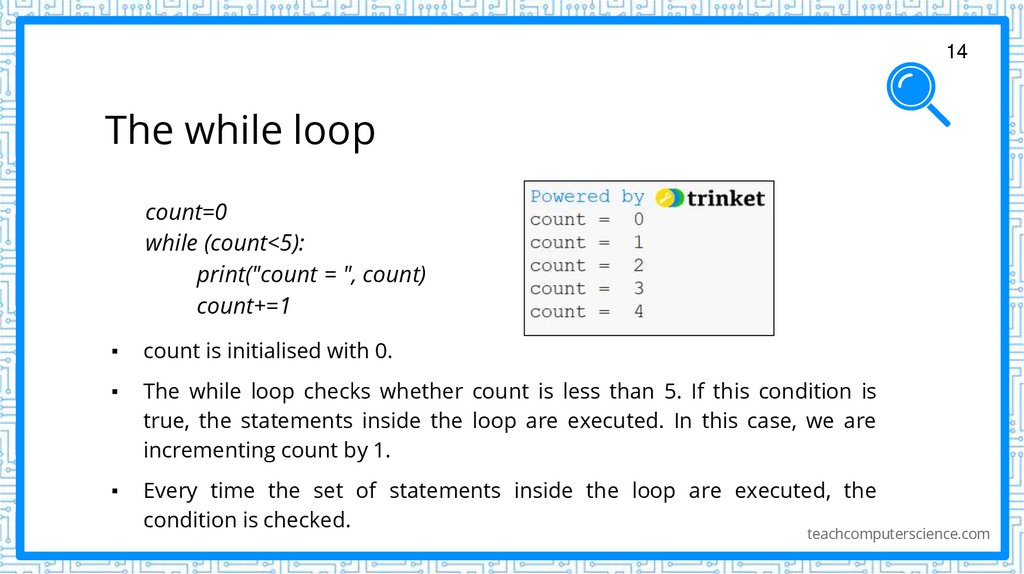 14

The while loop

count=0
while (count<5):
print("count = ", count)
count+=1

Powered by trinket
count = 0
count = 1
count = 2
count = 3
count = 4

▪ count is initialised with 0.

▪ The while loop checks whether count is less than 5. If this condition is true, the statements inside the loop are executed. In this case, we are incrementing count by 1.

▪ Every time the set of statements inside the loop are executed, the condition is checked.

teachcomputerscience.com